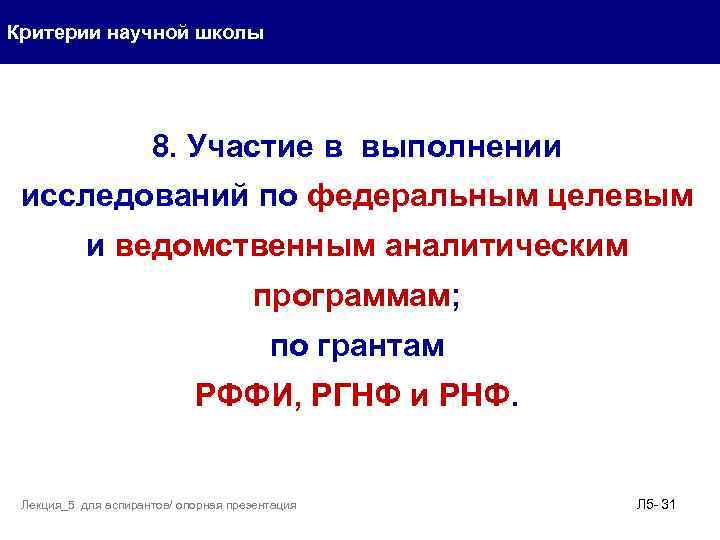 Критерии научной школы

8. Участие в выполнении исследований по федеральным целевым и ведомственным аналитическим программам;
по грантам
РФФИ, РГНФ и РНФ.

Лекция_5 для аспирантов/ опорная презентация

Л5- 31